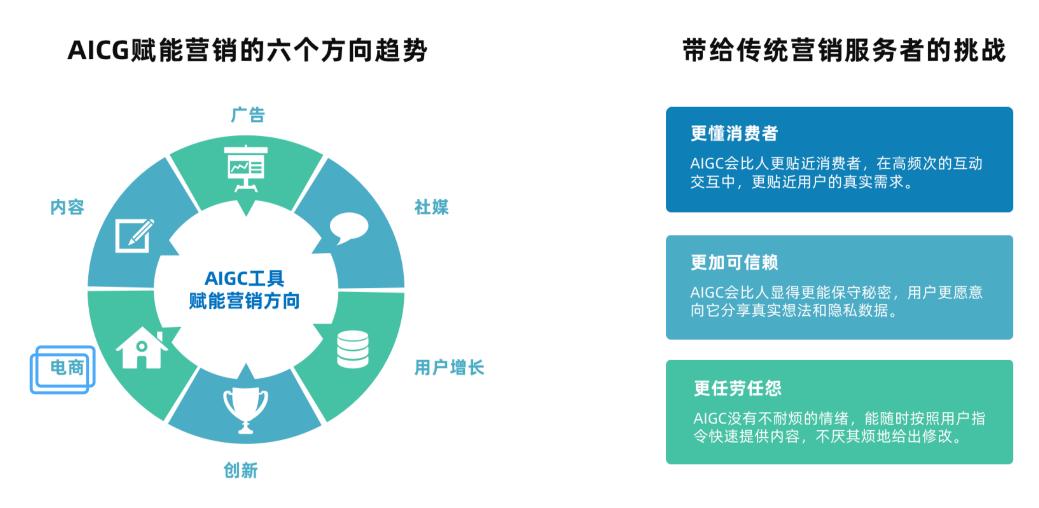 AICG赋能营销的六个方向趋势

广告

社媒

用户增长

创新

电商

内容

AIGC工具
赋能营销方向

带给传统营销服务者的挑战

更懂消费者

AIGC会比人更贴近消费者，在高频次的互动交互中，更贴近用户的真实需求。

更加可信赖

AIGC会比人显得更能保守秘密，用户更愿意向它分享真实想法和隐私数据。

更任劳任怨

AIGC没有不耐烦的情绪，能随时按照用户指令快速提供内容，不厌其烦地给出修改。